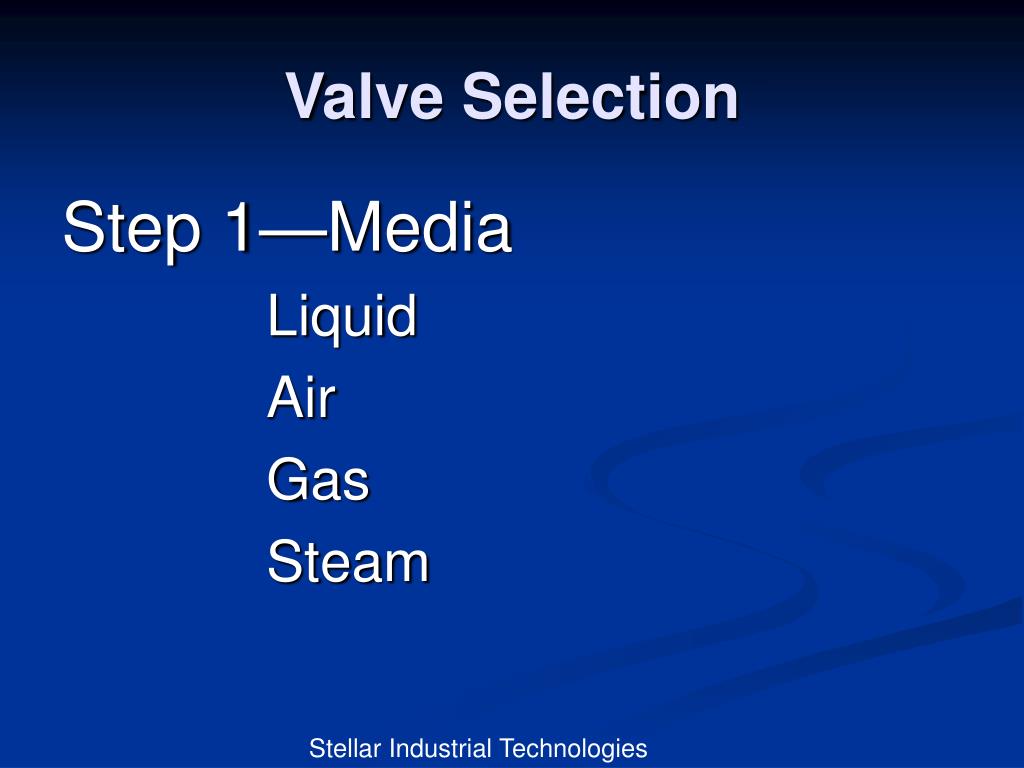 Valve Selection

Step 1—Media

Liquid

Air

Gas

Steam

Stellar Industrial Technologies